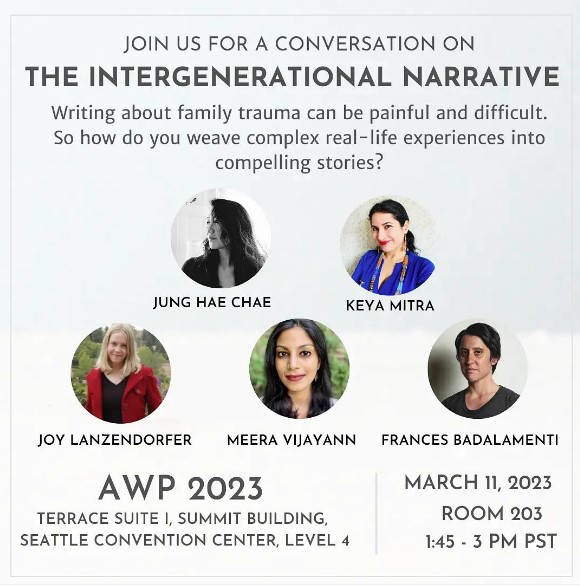 JOIN US FOR A CONVERSATION ON
THE INTERGENERATIONAL NARRATIVE

Writing about family trauma can be painful and difficult. So how do you weave complex real-life experiences into compelling stories?

JUNG HAE CHAE

KEYA MITRA

JOY LANZENDORFER

MEERA VIJAYANN

FRANCES BADALAMENTI

AWP 2023
TERRACE SUITE I, SUMMIT BUILDING, SEATTLE CONVENTION CENTER, LEVEL 4

MARCH 11, 2023
ROOM 203
1:45 - 3 PM PST